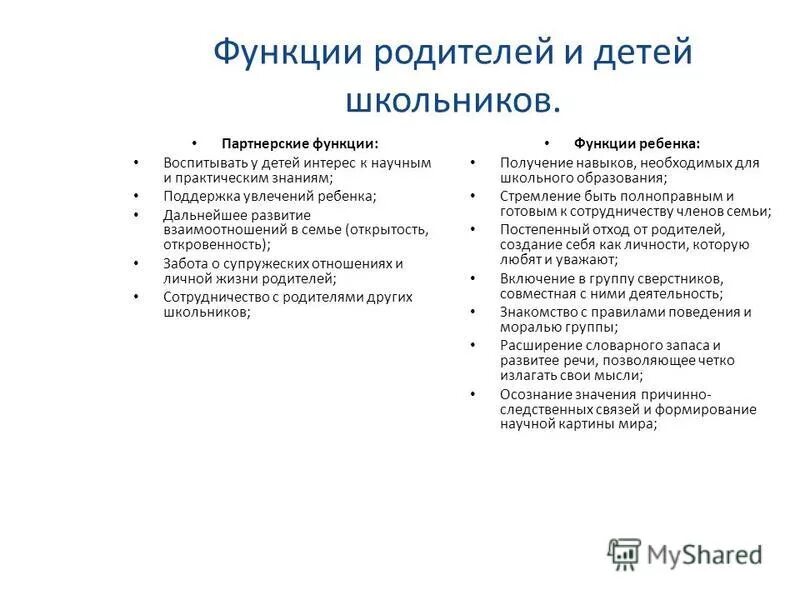 Функции родителей и детей школьников.

• Партнерские функции:
• Воспитывать у детей интерес к научным и практическим знаниям;
• Поддержка увлечений ребенка;
• Дальнейшее развитие взаимоотношений в семье (открытость, откровенность);
• Забота о супружеских отношениях и личной жизни родителей;
• Сотрудничество с родителями других школьников;

• Функции ребенка:
• Получение навыков, необходимых для школьного образования;
• Стремление быть полноправным и готовым к сотрудничеству членов семьи;
• Постепенный отход от родителей, создание себя как личности, которую любят и уважают;
• Включение в группу сверстников, совместная с ними деятельность;
• Знакомство с правилами поведения и моралью группы;
• Расширение словарного запаса и развитее речи, позволяющее четко излагать свои мысли;
• Осознание значения причинно-следственных связей и формирование научной картины мира;

MyShared